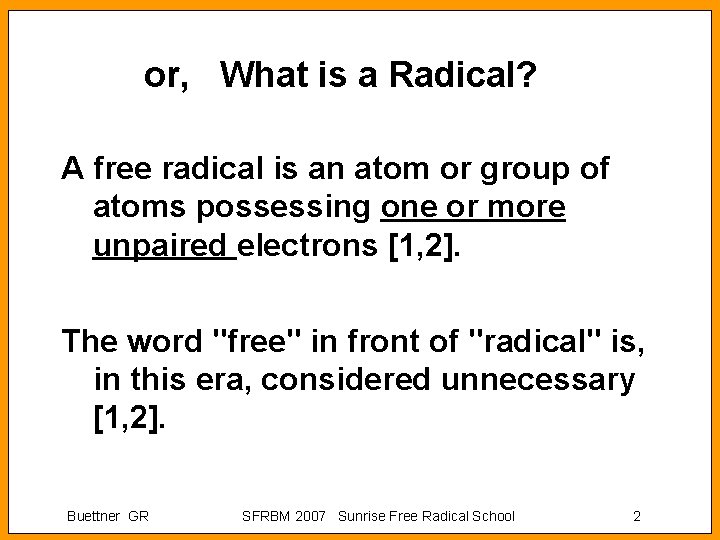 or, What is a Radical?

A free radical is an atom or group of atoms possessing one or more unpaired electrons [1,2].

The word "free" in front of "radical" is, in this era, considered unnecessary [1,2].

Buettner GR SFRBM 2007 Sunrise Free Radical School 2